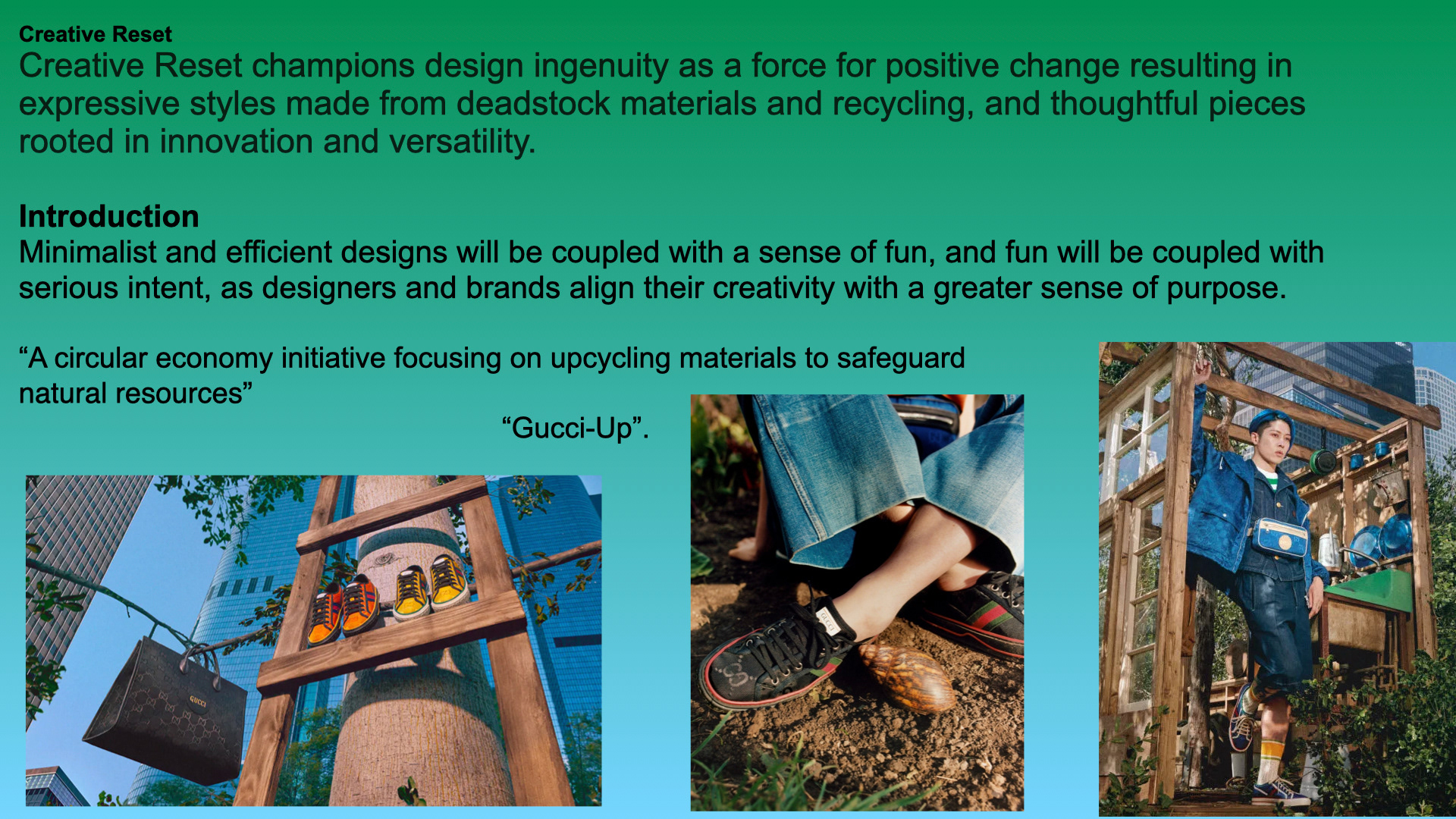 Creative Reset
Creative Reset champions design ingenuity as a force for positive change resulting in expressive styles made from deadstock materials and recycling, and thoughtful pieces rooted in innovation and versatility.

Introduction
Minimalist and efficient designs will be coupled with a sense of fun, and fun will be coupled with serious intent, as designers and brands align their creativity with a greater sense of purpose.

“A circular economy initiative focusing on upcycling materials to safeguard natural resources”

“Gucci-Up”.

GUCCI

GUCCI